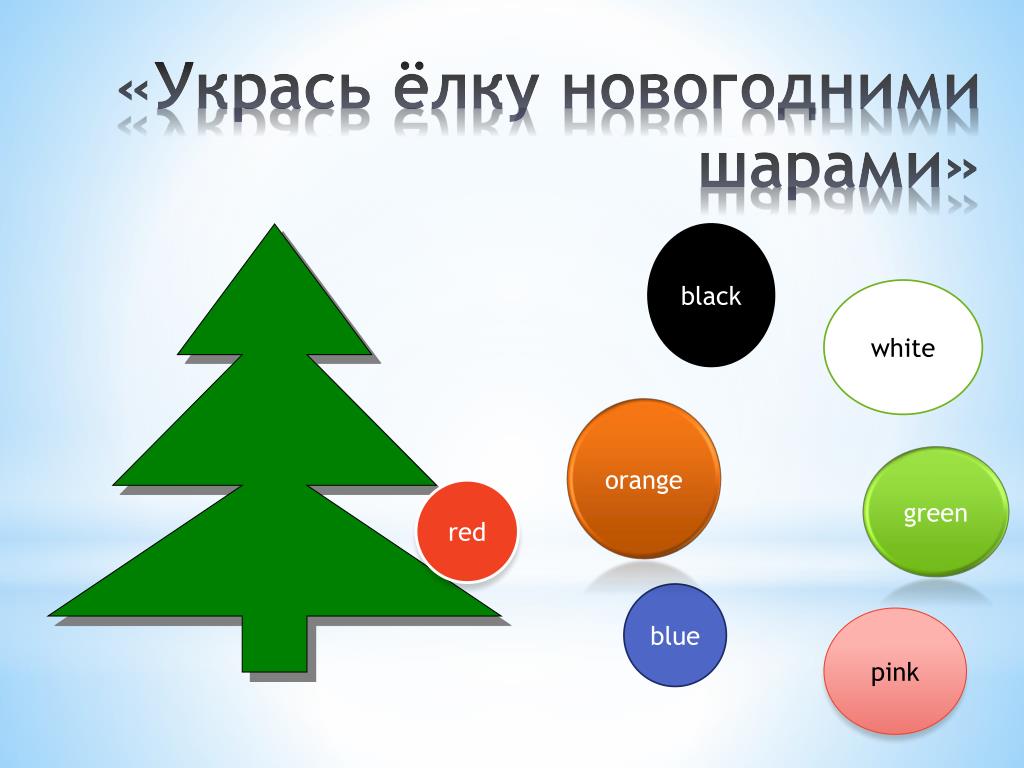 «Укрась ёлку новогодними шарами»

black

white

orange

red

green

blue

pink